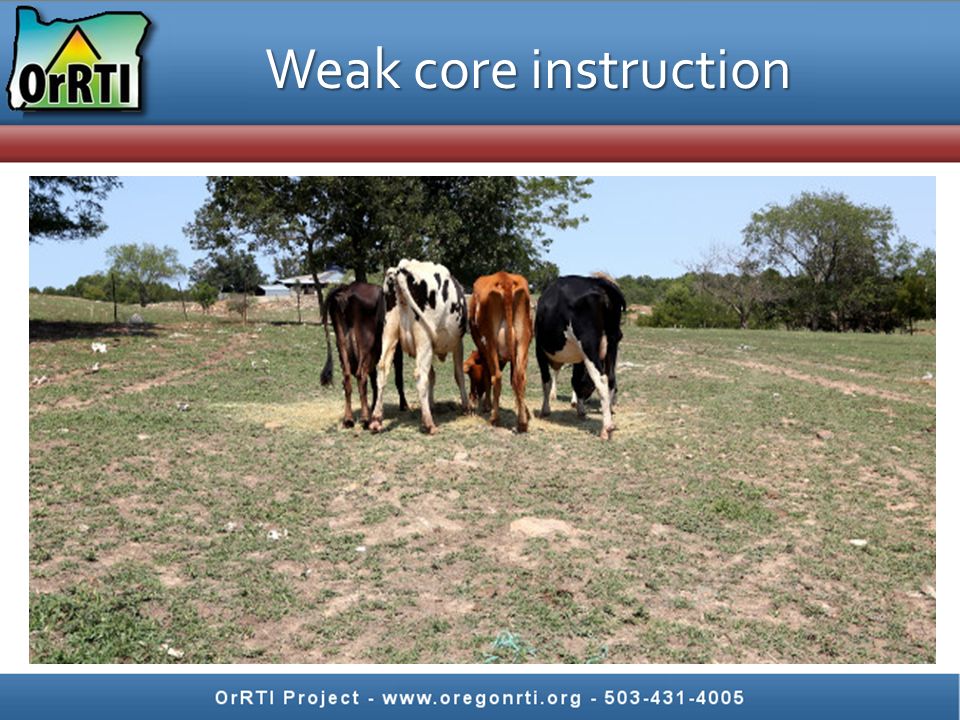 OrRTI

Weak core instruction

OrRTI Project - www.oregonrti.org - 503-431-4005